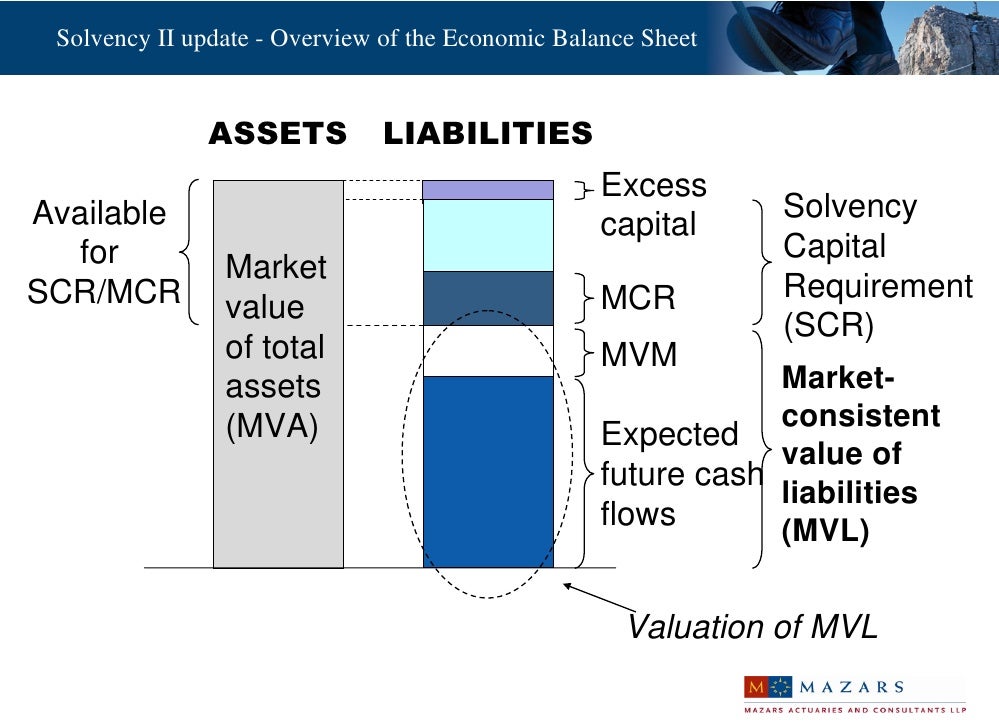 Solvency II update - Overview of the Economic Balance Sheet

ASSETS LIABILITIES

Available for SCR/MCR

Market value of total assets (MVA)

Excess capital

MCR

MVM

Expected future cash flows

Solvency Capital Requirement (SCR)

Market-consistent value of liabilities (MVL)

Valuation of MVL

M MAZARS
MAZARS ACTUARIES AND CONSULTANTS LLP